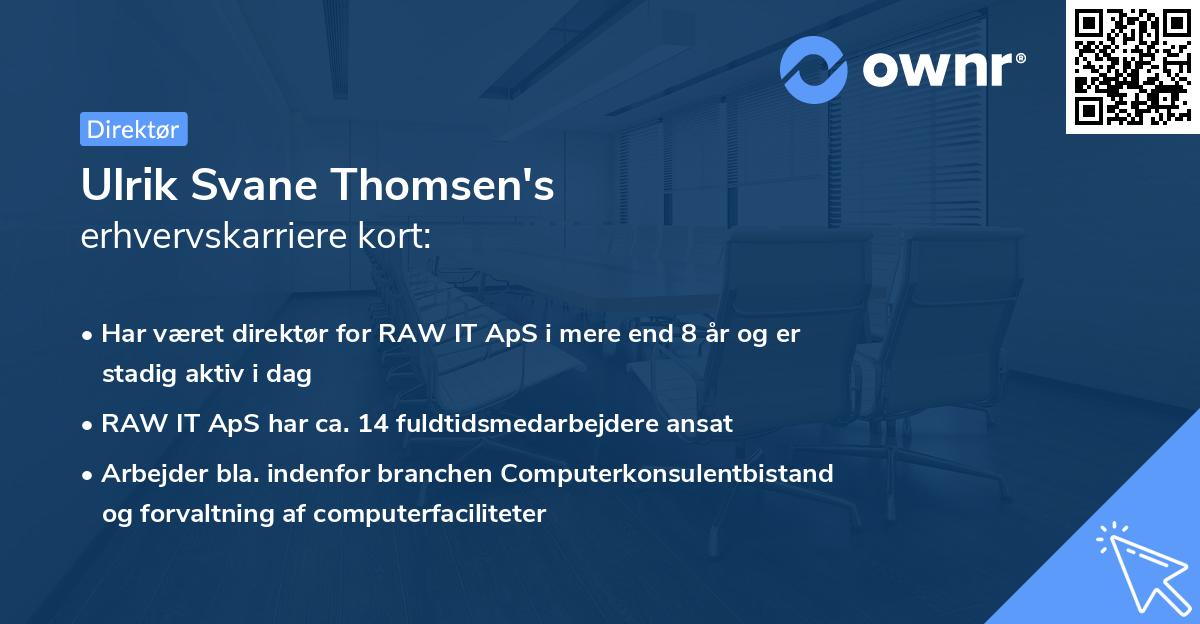 ownr®

Direktør

Ulrik Svane Thomsen's
erhvervskarriere kort:

• Har været direktør for RAW IT ApS i mere end 8 år og er stadig aktiv i dag
• RAW IT ApS har ca. 14 fuldtidsmedarbejdere ansat
• Arbejder bla. indenfor branchen Computerkonsulentbistand og forvaltning af computerfaciliteter